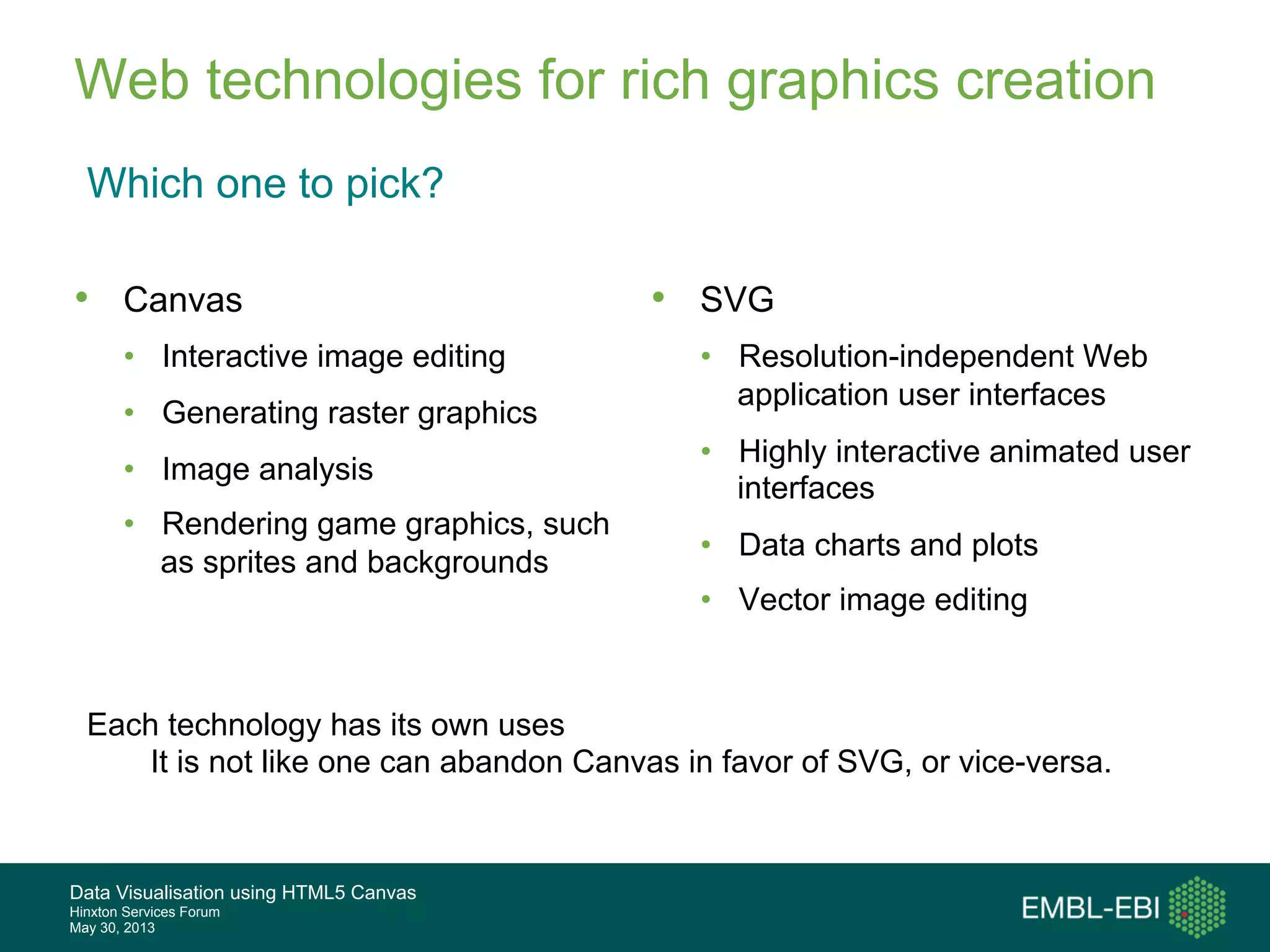 Web technologies for rich graphics creation

Which one to pick?

• Canvas
  • Interactive image editing
  • Generating raster graphics
  • Image analysis
  • Rendering game graphics, such as sprites and backgrounds

• SVG
  • Resolution-independent Web application user interfaces
  • Highly interactive animated user interfaces
  • Data charts and plots
  • Vector image editing

Each technology has its own uses
It is not like one can abandon Canvas in favor of SVG, or vice-versa.

Data Visualisation using HTML5 Canvas
Hinxton Services Forum
May 30, 2013

EMBL-EBI